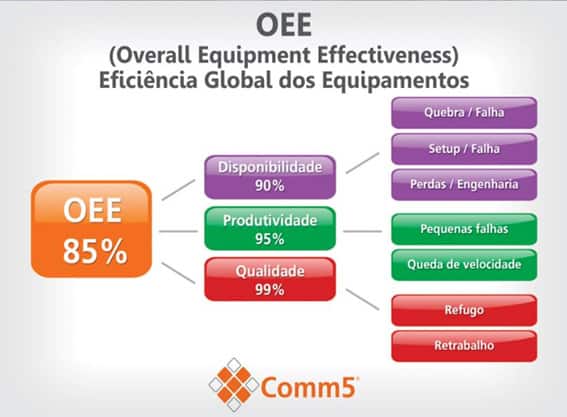 OEE
(Overall Equipment Effectiveness)
Eficiência Global dos Equipamentos

OEE
85%

Disponibilidade
90%

Produtividade
95%

Qualidade
99%

Quebra / Falha

Setup / Falha

Perdas / Engenharia

Pequenas falhas

Queda de velocidade

Refugo

Retrabalho

Comm5